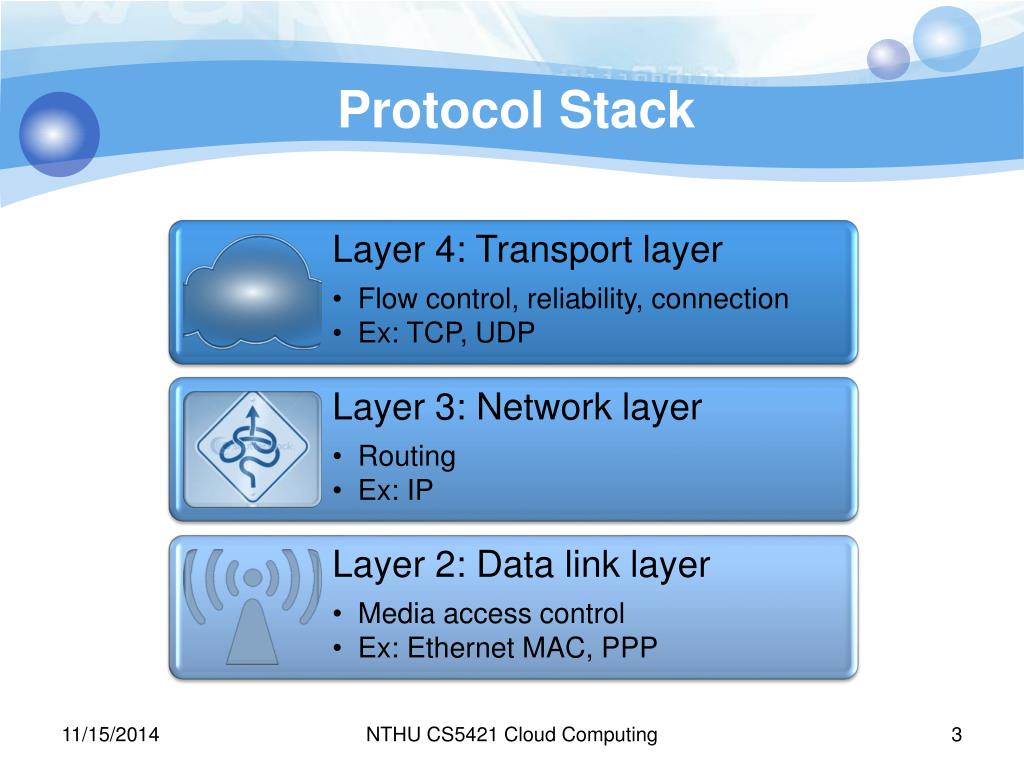 Protocol Stack

Layer 4: Transport layer
• Flow control, reliability, connection
• Ex: TCP, UDP

Layer 3: Network layer
• Routing
• Ex: IP

Layer 2: Data link layer
• Media access control
• Ex: Ethernet MAC, PPP

11/15/2014 NTHU CS5421 Cloud Computing 3